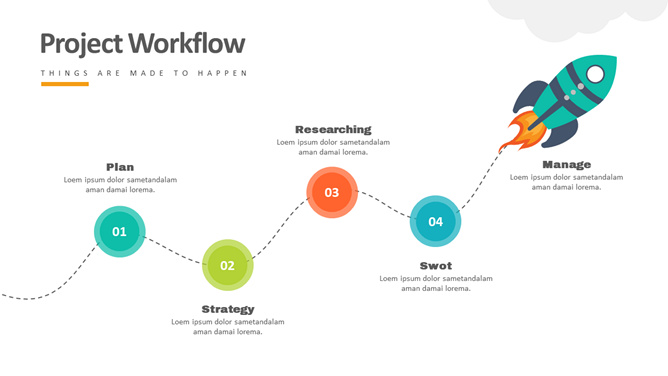 Project Workflow

THINGS ARE MADE TO HAPPEN

Plan
Loem ipsum dolor sametandalam aman damai lorema.

01

02

Strategy
Loem ipsum dolor sametandalam aman damai lorema.

Researching
Loem ipsum dolor sametandalam aman damai lorema.

03

04

Swot
Loem ipsum dolor sametandalam aman damai lorema.

Manage
Loem ipsum dolor sametandalam aman damai lorema.